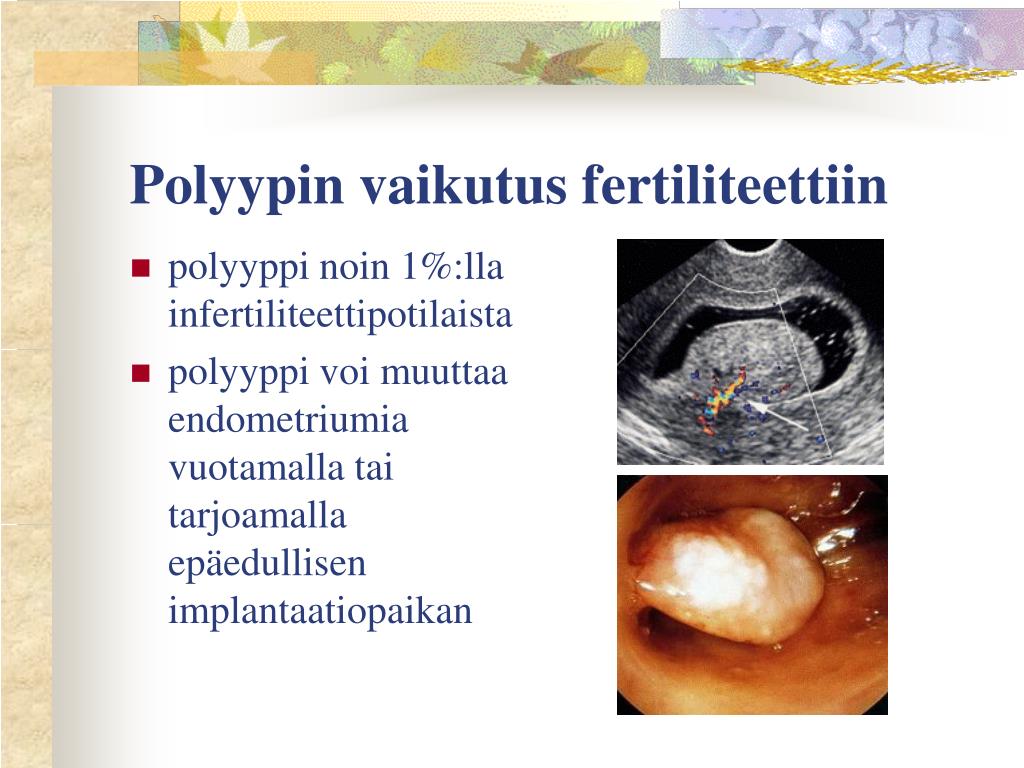 Polyypin vaikutus fertiliteettiin

• polyyppi noin 1%:lla infertiliteettipotilaista
• polyyppi voi muuttaa endometriumia vuotamalla tai tarjoamalla epäedullisen implantaatiopaikan